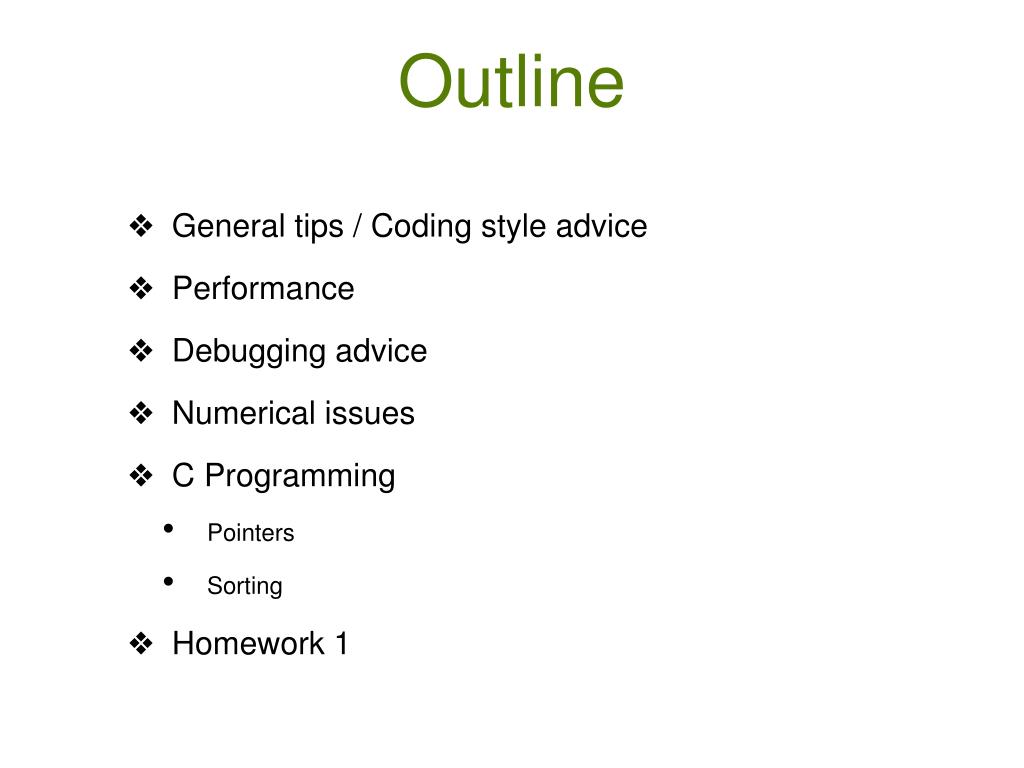 Outline

❖ General tips / Coding style advice
❖ Performance
❖ Debugging advice
❖ Numerical issues
❖ C Programming
• Pointers
• Sorting
❖ Homework 1